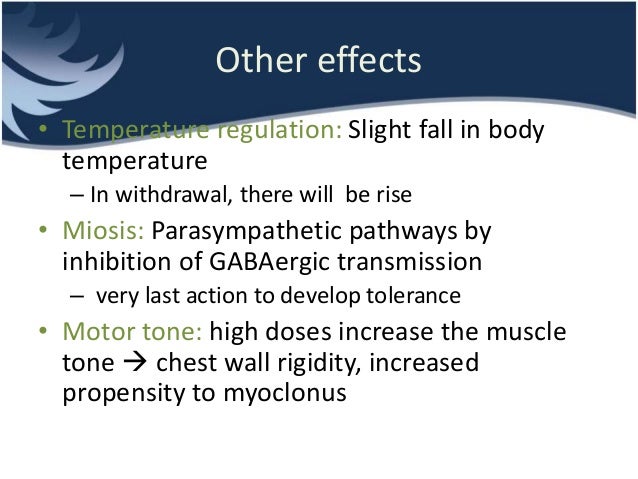 Other effects

• Temperature regulation: Slight fall in body temperature
– In withdrawal, there will be rise

• Miosis: Parasympathetic pathways by inhibition of GABAergic transmission
– very last action to develop tolerance

• Motor tone: high doses increase the muscle tone → chest wall rigidity, increased propensity to myoclonus